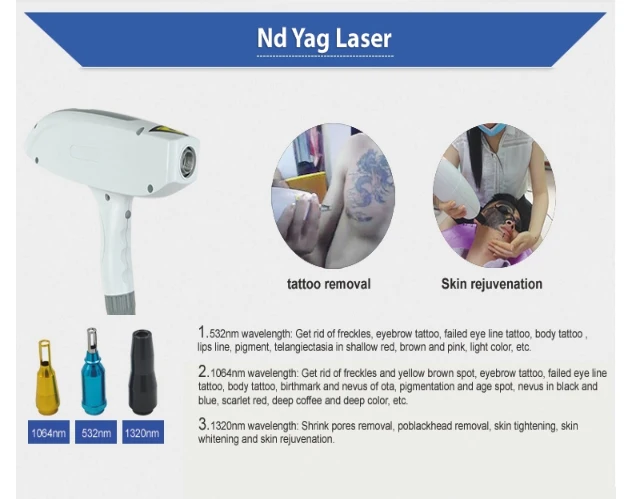 Nd Yag Laser

tattoo removal

Skin rejuvenation

1064nm

532nm

1320nm

1.532nm wavelength: Get rid of freckles, eyebrow tattoo, failed eye line tattoo, body tattoo , lips line, pigment, telangiectasia in shallow red, brown and pink, light color, etc.

2.1064nm wavelength: Get rid of freckles and yellow brown spot, eyebrow tattoo, failed eye line tattoo, body tattoo, birthmark and nevus of ota, pigmentation and age spot, nevus in black and blue, scarlet red, deep coffee and deep color, etc.

3.1320nm wavelength: Shrink pores removal, poblackhead removal, skin tightening, skin whitening and skin rejuvenation.